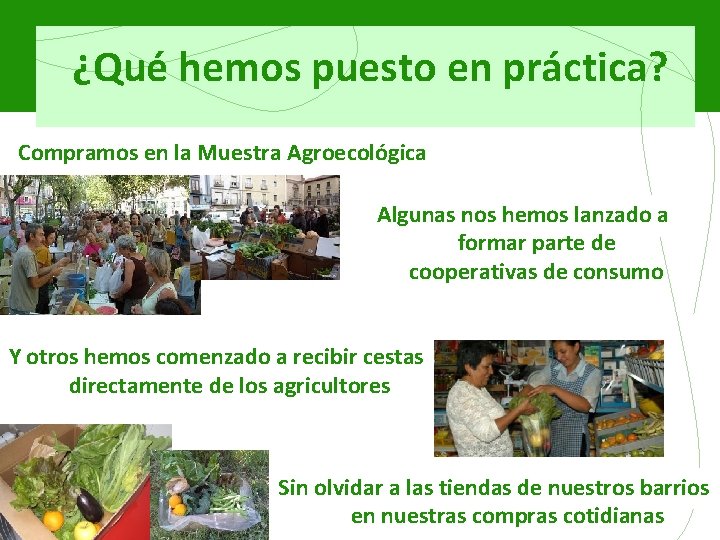 ¿Qué hemos puesto en práctica?

Compramos en la Muestra Agroecológica

Algunas nos hemos lanzado a formar parte de cooperativas de consumo

Y otros hemos comenzado a recibir cestas directamente de los agricultores

Sin olvidar a las tiendas de nuestros barrios en nuestras compras cotidianas